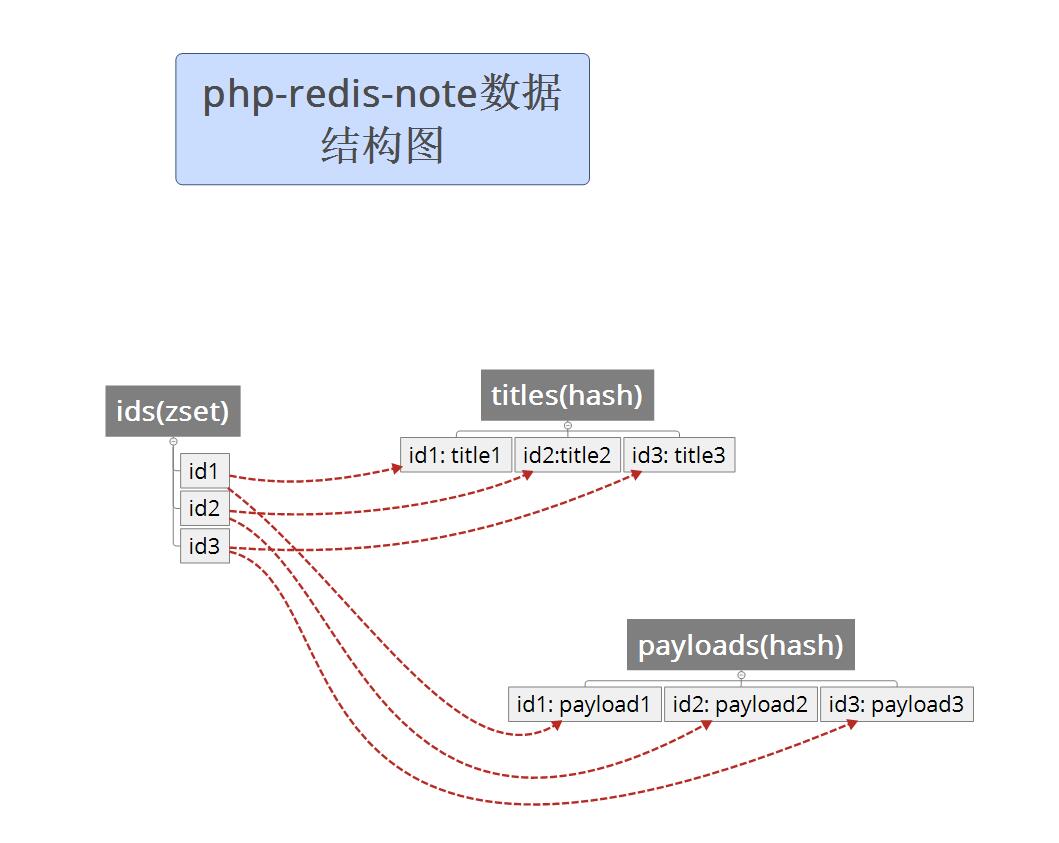 php-redis-note数据结构图

ids(zset)

id1
id2
id3

titles(hash)

id1: title1
id2:title2
id3: title3

payloads(hash)

id1: payload1
id2: payload2
id3: payload3